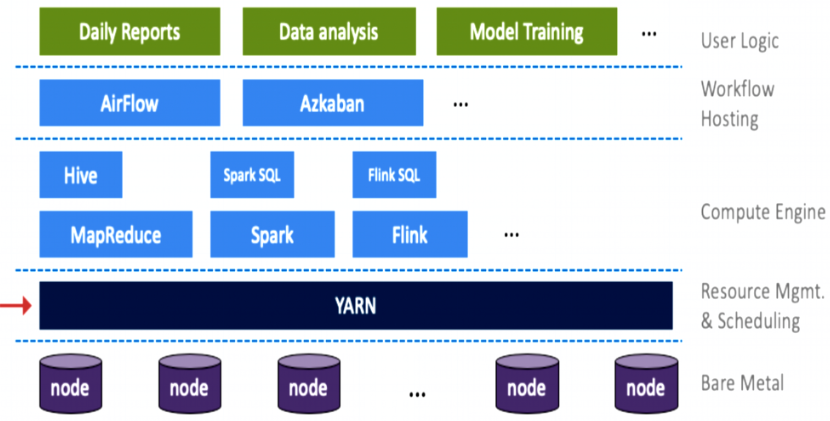 Daily Reports
Data analysis
Model Training
...
User Logic

AirFlow
Azkaban
...
Workflow Hosting

Hive
Spark SQL
Flink SQL
MapReduce
Spark
Flink
...
Compute Engine

YARN
Resource Mgmt. & Scheduling

node
node
node
...
node
node
Bare Metal